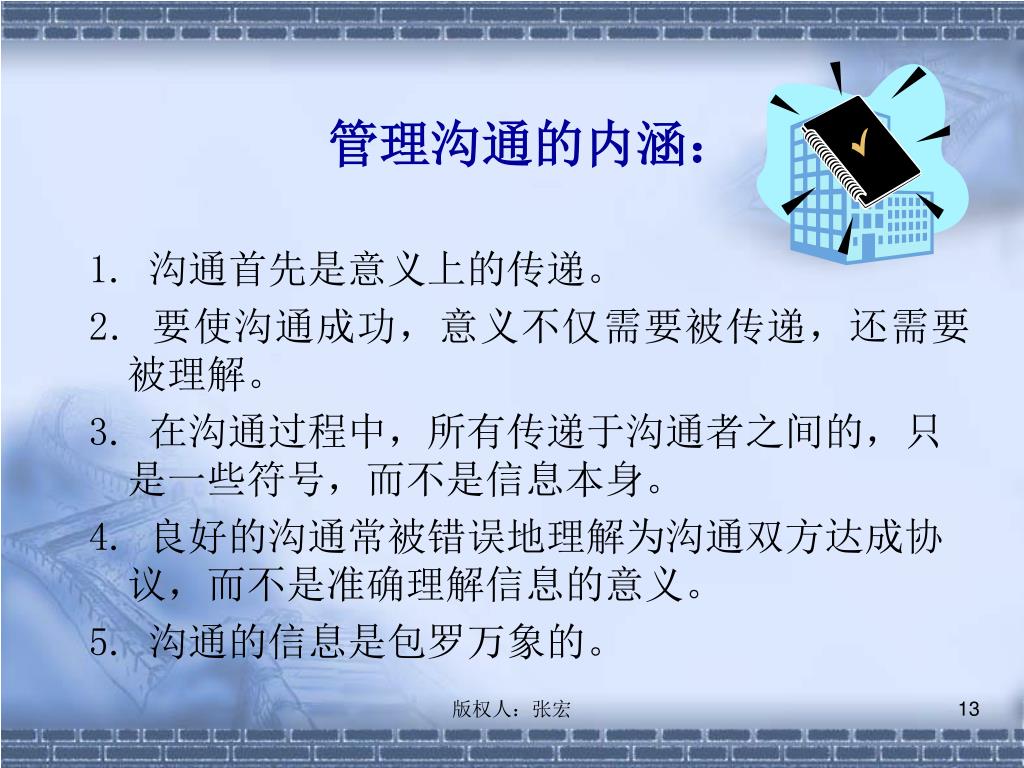 管理沟通的内涵：

1. 沟通首先是意义上的传递。

2. 要使沟通成功，意义不仅需要被传递，还需要被理解。

3. 在沟通过程中，所有传递于沟通者之间的，只是一些符号，而不是信息本身。

4. 良好的沟通常被错误地理解为沟通双方达成协议，而不是准确理解信息的意义。

5. 沟通的信息是包罗万象的。

版权人：张宏

13